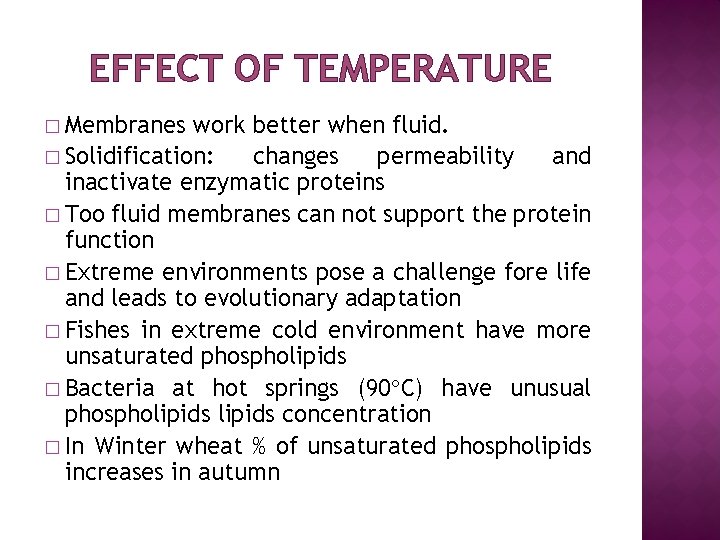 EFFECT OF TEMPERATURE

□ Membranes work better when fluid.

□ Solidification: changes permeability and inactivate enzymatic proteins

□ Too fluid membranes can not support the protein function

□ Extreme environments pose a challenge fore life and leads to evolutionary adaptation

□ Fishes in extreme cold environment have more unsaturated phospholipids

□ Bacteria at hot springs (90°C) have unusual phospholipids lipids concentration

□ In Winter wheat % of unsaturated phospholipids increases in autumn